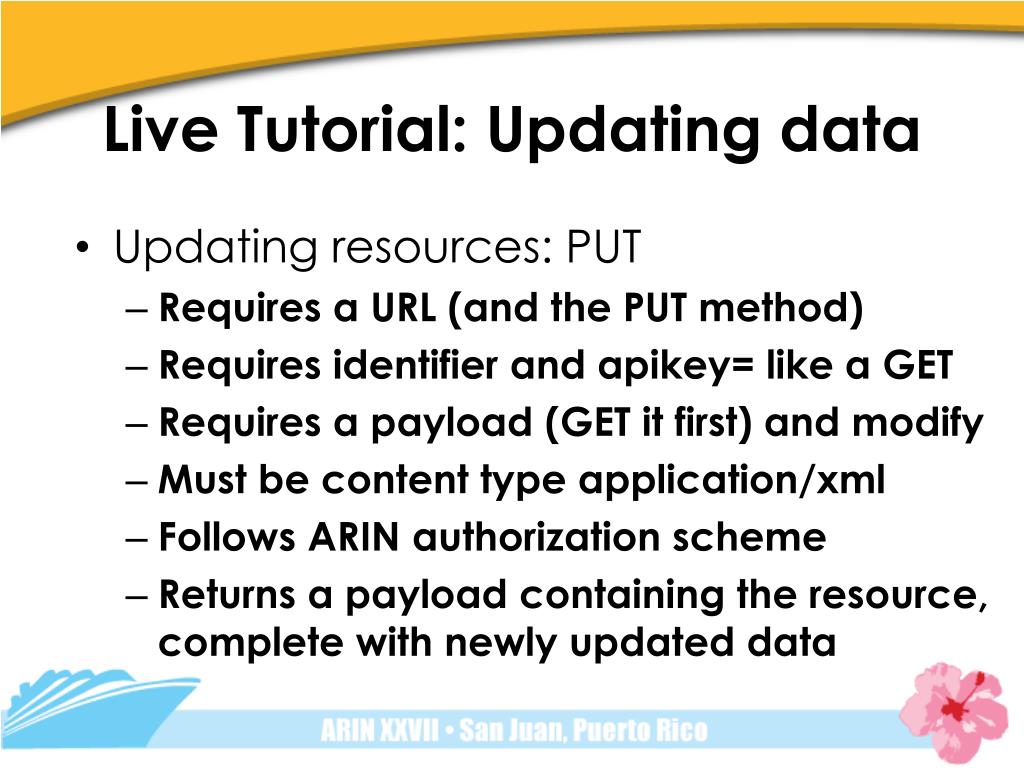 Live Tutorial: Updating data

• Updating resources: PUT
– Requires a URL (and the PUT method)
– Requires identifier and apikey= like a GET
– Requires a payload (GET it first) and modify
– Must be content type application/xml
– Follows ARIN authorization scheme
– Returns a payload containing the resource, complete with newly updated data

ARIN XXVII • San Juan, Puerto Rico